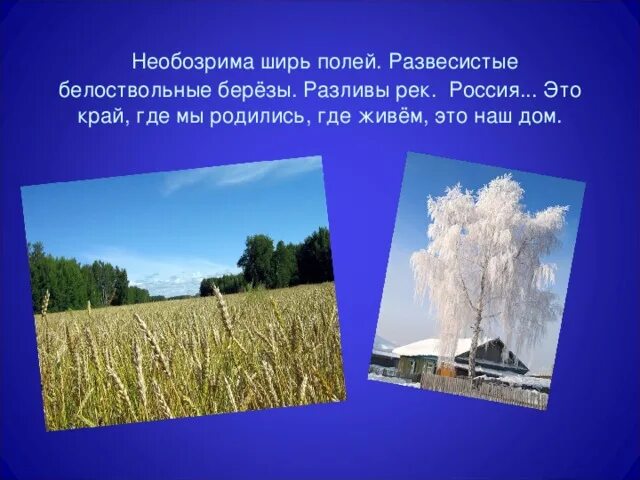 Необозрима ширь полей. Развесистые белоствольные берёзы. Разливы рек. Россия... Это край, где мы родились, где живём, это наш дом.